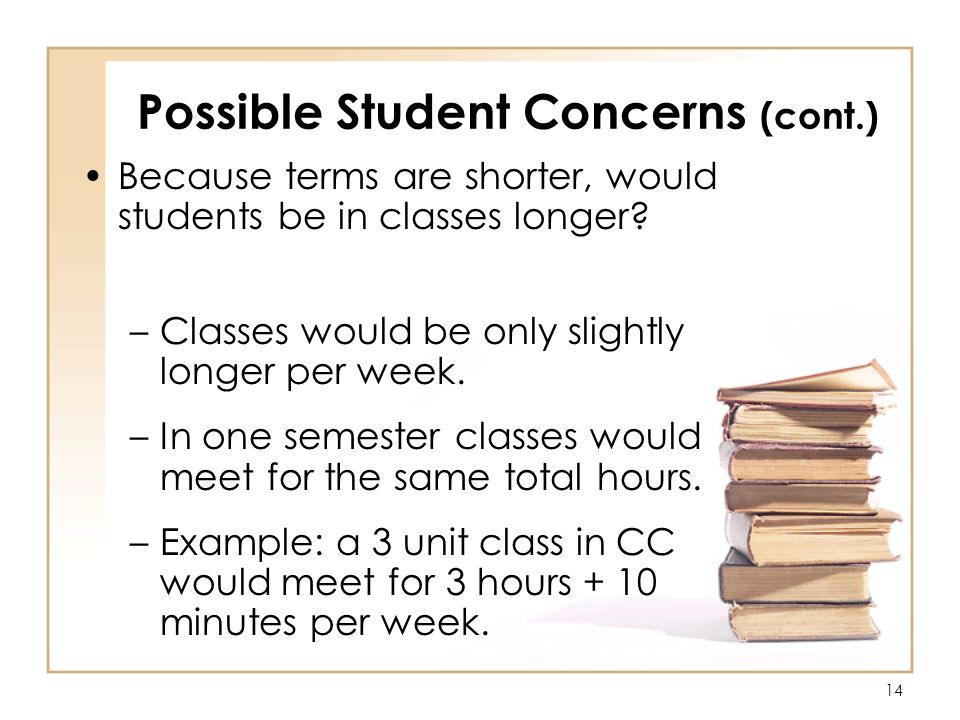 Possible Student Concerns (cont.)

• Because terms are shorter, would students be in classes longer?

– Classes would be only slightly longer per week.

– In one semester classes would meet for the same total hours.

– Example: a 3 unit class in CC would meet for 3 hours + 10 minutes per week.

14